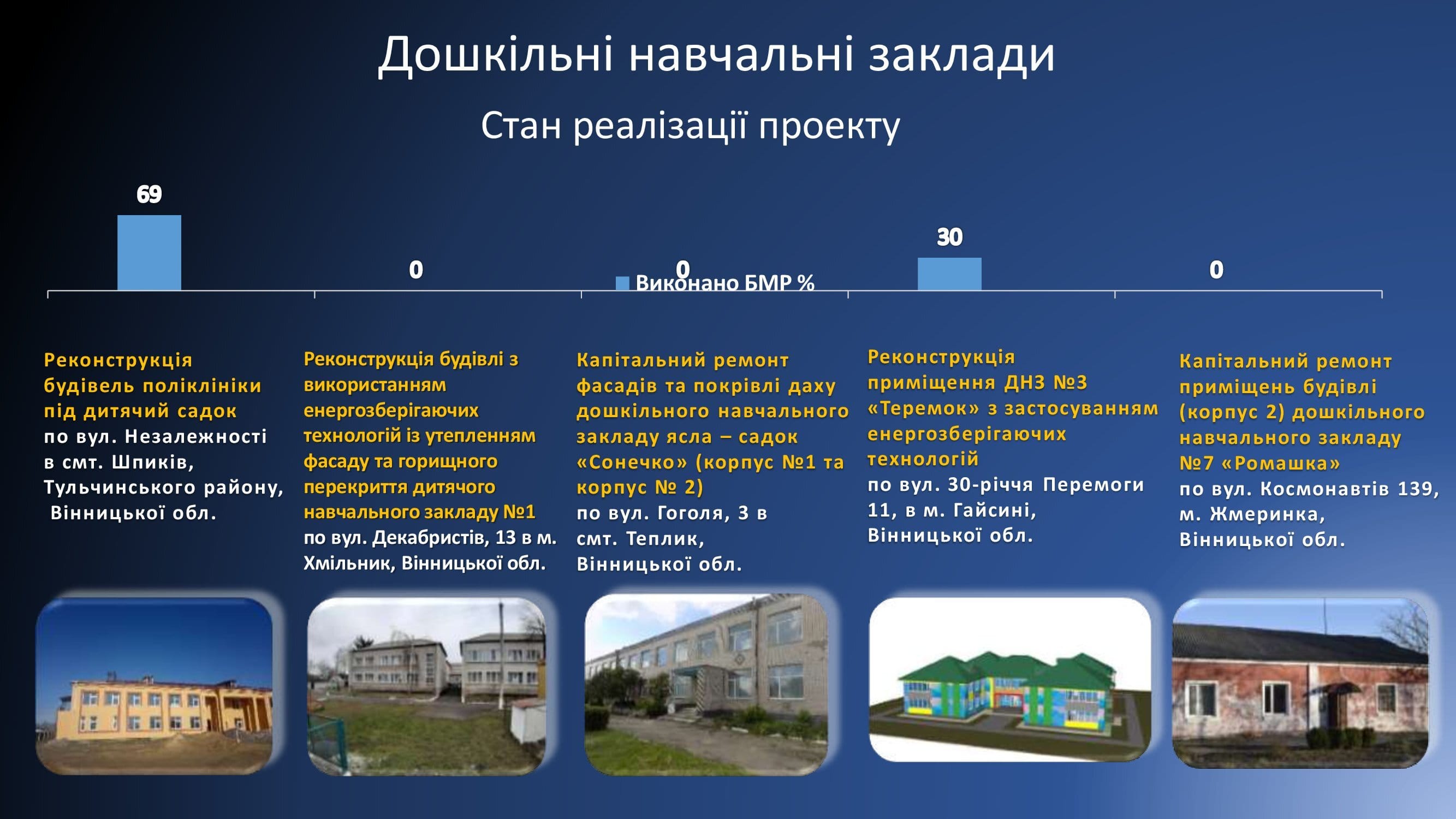 Дошкільні навчальні заклади

Стан реалізації проекту

69

0

0

Виконано БМР %

30

0

Реконструкція будівель поліклініки під дитячий садок по вул. Незалежності в смт. Шпиків, Тульчинського району, Вінницької обл.

Реконструкція будівлі з використанням енергозберігаючих технологій із утепленням фасаду та горищного перекриття дитячого навчального закладу №1 по вул. Декабристів, 13 в м. Хмільник, Вінницької обл.

Капітальний ремонт фасадів та покрівлі даху дошкільного навчального закладу ясла – садок «Сонечко» (корпус №1 та корпус № 2) по вул. Гоголя, 3 в смт. Теплик, Вінницької обл.

Реконструкція приміщення ДНЗ №3 «Теремок» з застосуванням енергозберігаючих технологій по вул. 30-річчя Перемоги 11, в м. Гайсині, Вінницької обл.

Капітальний ремонт приміщень будівлі (корпус 2) дошкільного навчального закладу №7 «Ромашка» по вул. Космонавтів 139, м. Жмеринка, Вінницької обл.